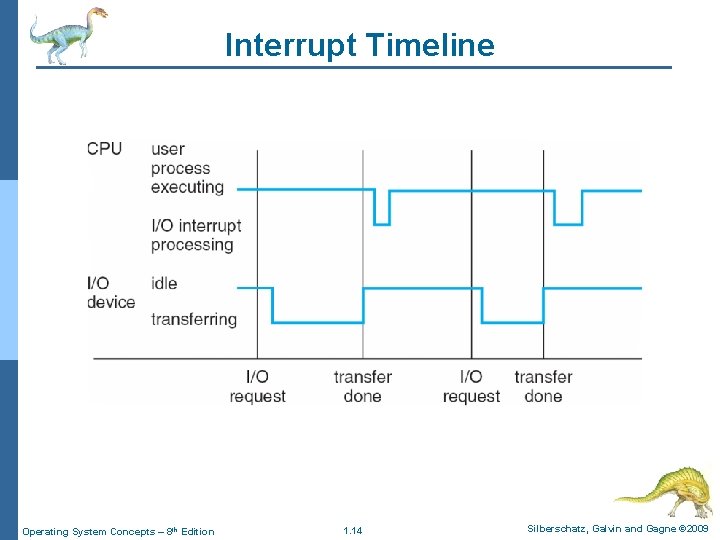 Interrupt Timeline

CPU user process executing

I/O interrupt processing

I/O device idle

transferring

I/O request

transfer done

I/O request

transfer done

Operating System Concepts – 8th Edition

1.14

Silberschatz, Galvin and Gagne ©2009